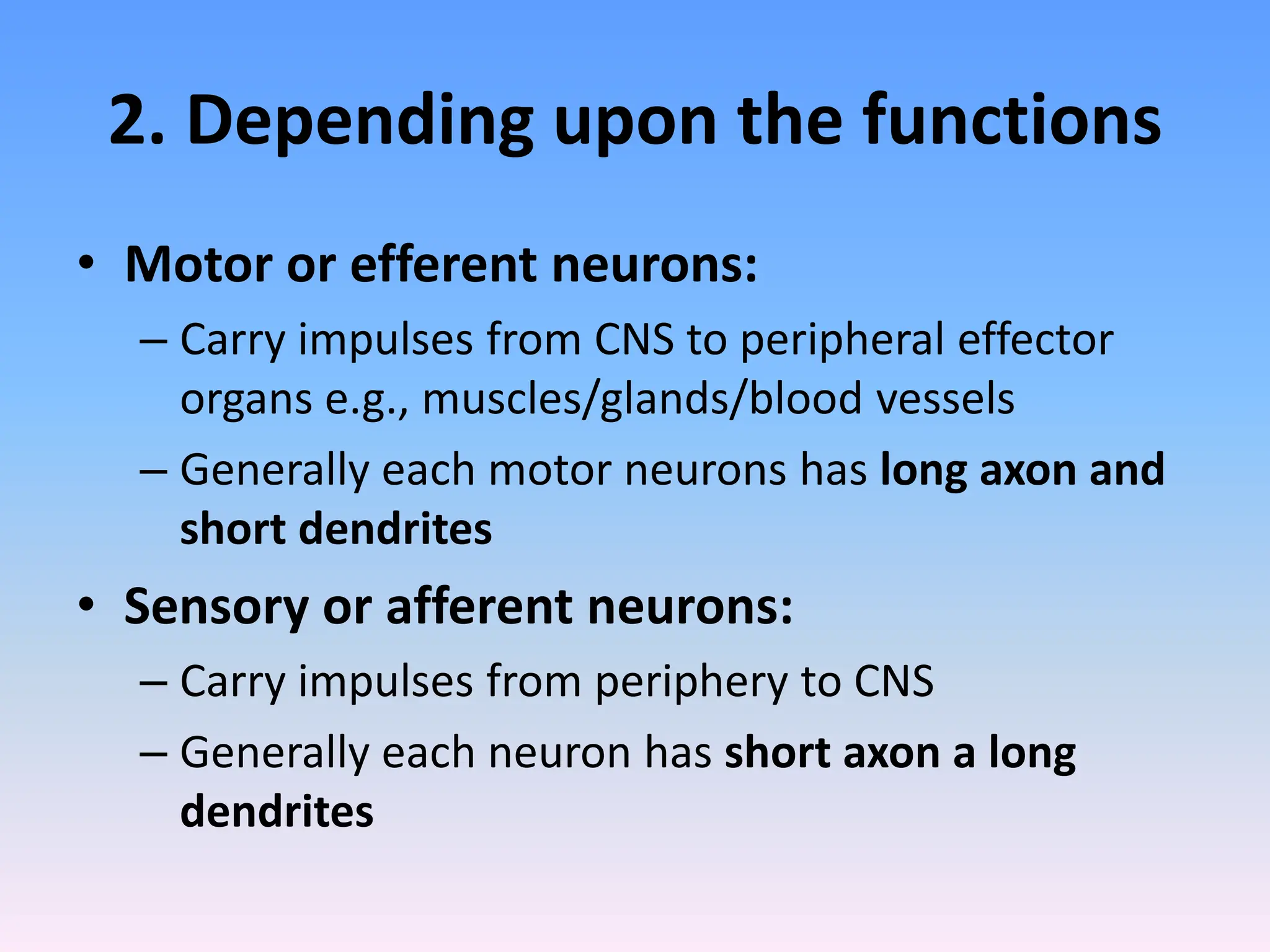 2. Depending upon the functions

• Motor or efferent neurons:
 – Carry impulses from CNS to peripheral effector organs e.g., muscles/glands/blood vessels
 – Generally each motor neurons has long axon and short dendrites
• Sensory or afferent neurons:
 – Carry impulses from periphery to CNS
 – Generally each neuron has short axon a long dendrites